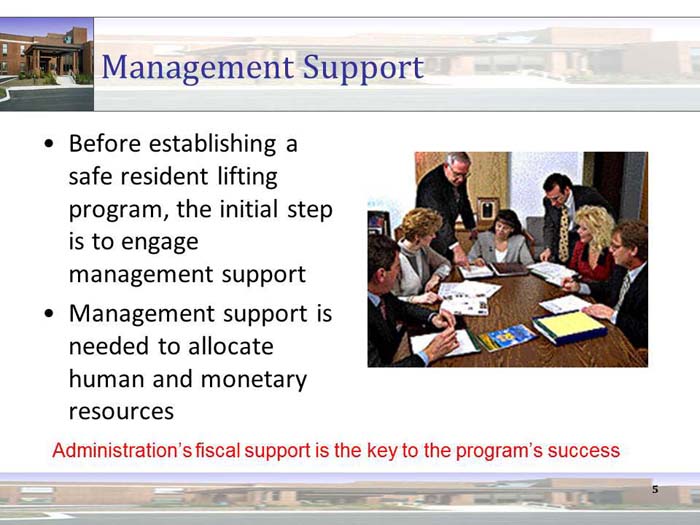 Management Support

• Before establishing a safe resident lifting program, the initial step is to engage management support

• Management support is needed to allocate human and monetary resources

Administration's fiscal support is the key to the program's success

5